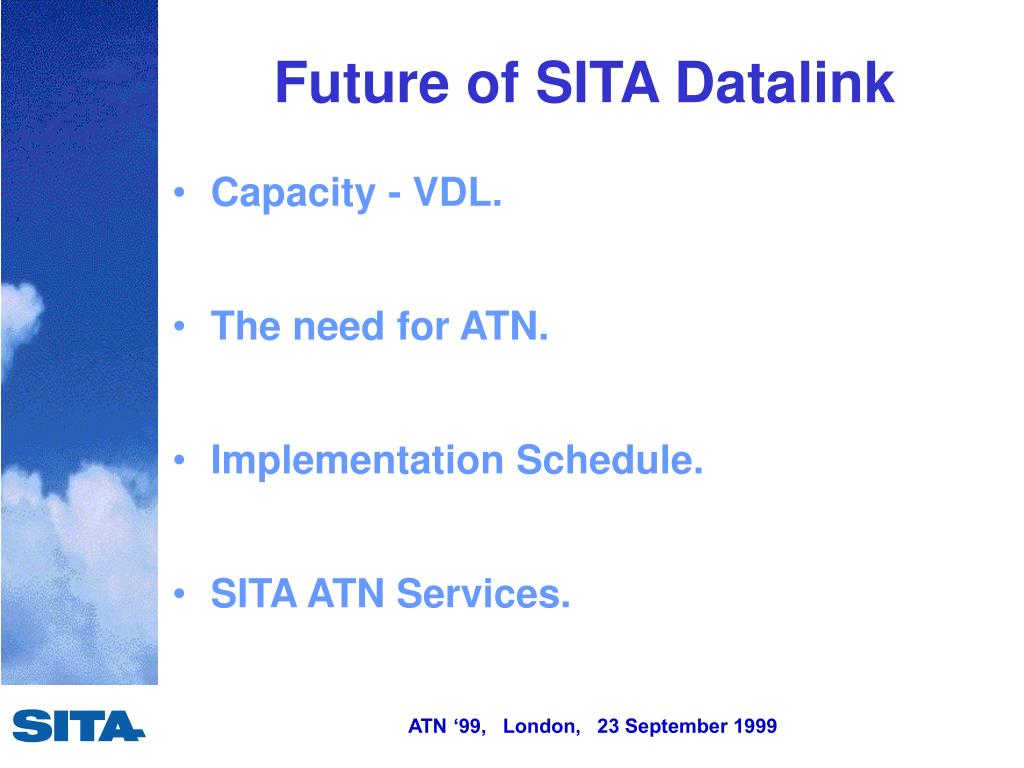 Future of SITA Datalink

• Capacity - VDL.

• The need for ATN.

• Implementation Schedule.

• SITA ATN Services.

SITA

ATN ‘99, London, 23 September 1999